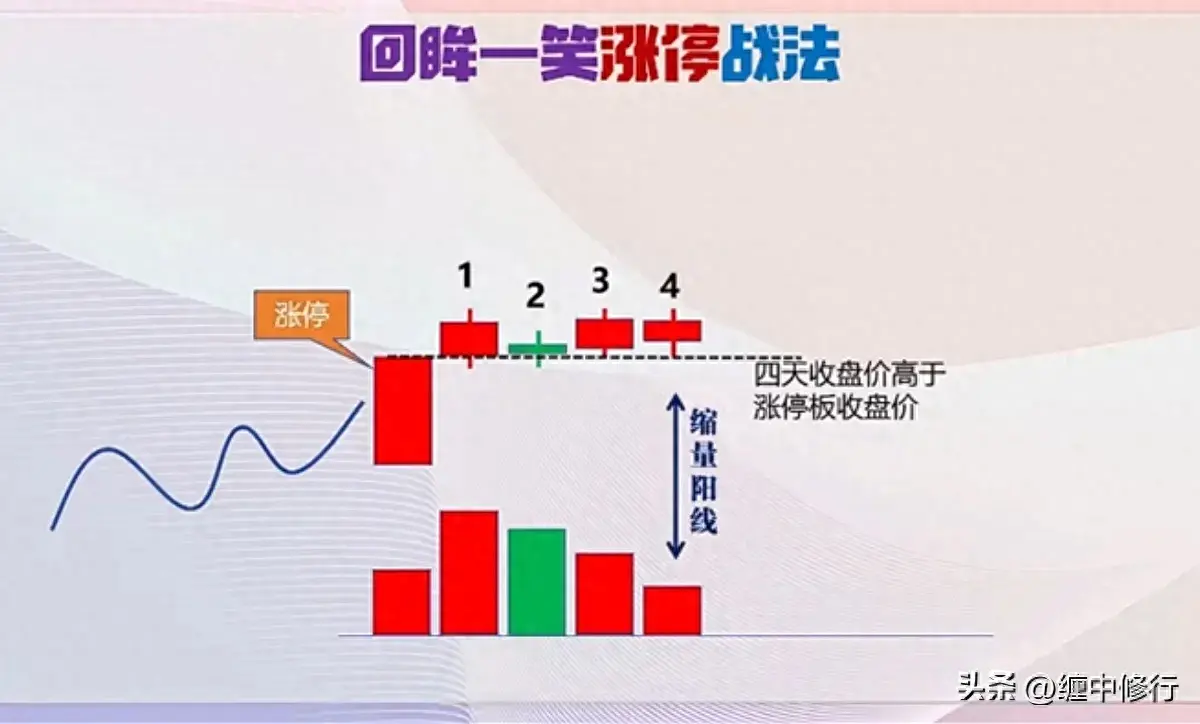 回眸一笑涨停战法

涨停

1 2 3 4

四天收盘价高于涨停板收盘价

缩量阳线

头条 @缠中修行